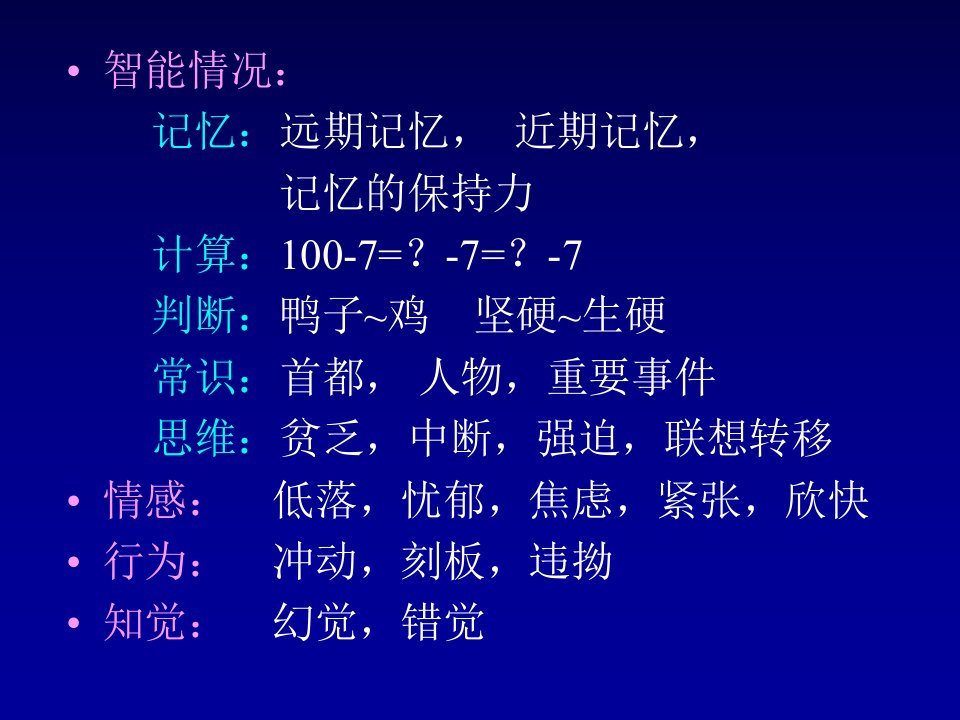 • 智能情况：

记忆：远期记忆， 近期记忆，
记忆的保持力

计算：100-7=？-7=？-7

判断：鸭子~鸡 坚硬~生硬

常识：首都， 人物，重要事件

思维：贫乏，中断，强迫，联想转移

• 情感： 低落，忧郁，焦虑，紧张，欣快

• 行为： 冲动，刻板，违拗

• 知觉： 幻觉，错觉